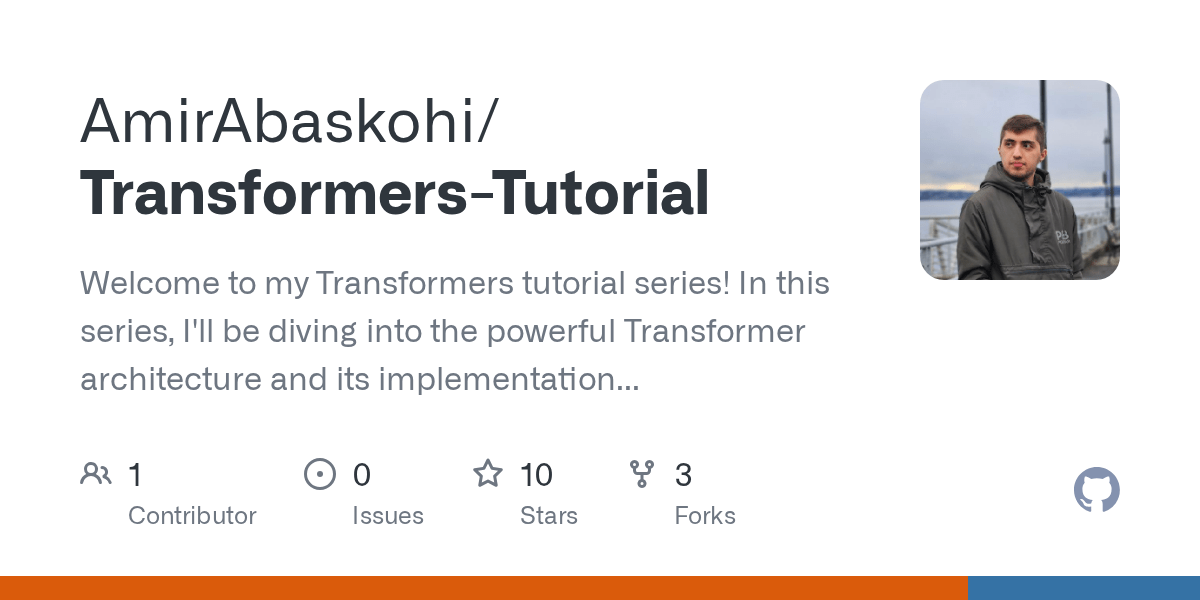 AmirAbaskohi/
Transformers-Tutorial

Welcome to my Transformers tutorial series! In this series, I'll be diving into the powerful Transformer architecture and its implementation...

1
Contributor

0
Issues

10
Stars

3
Forks